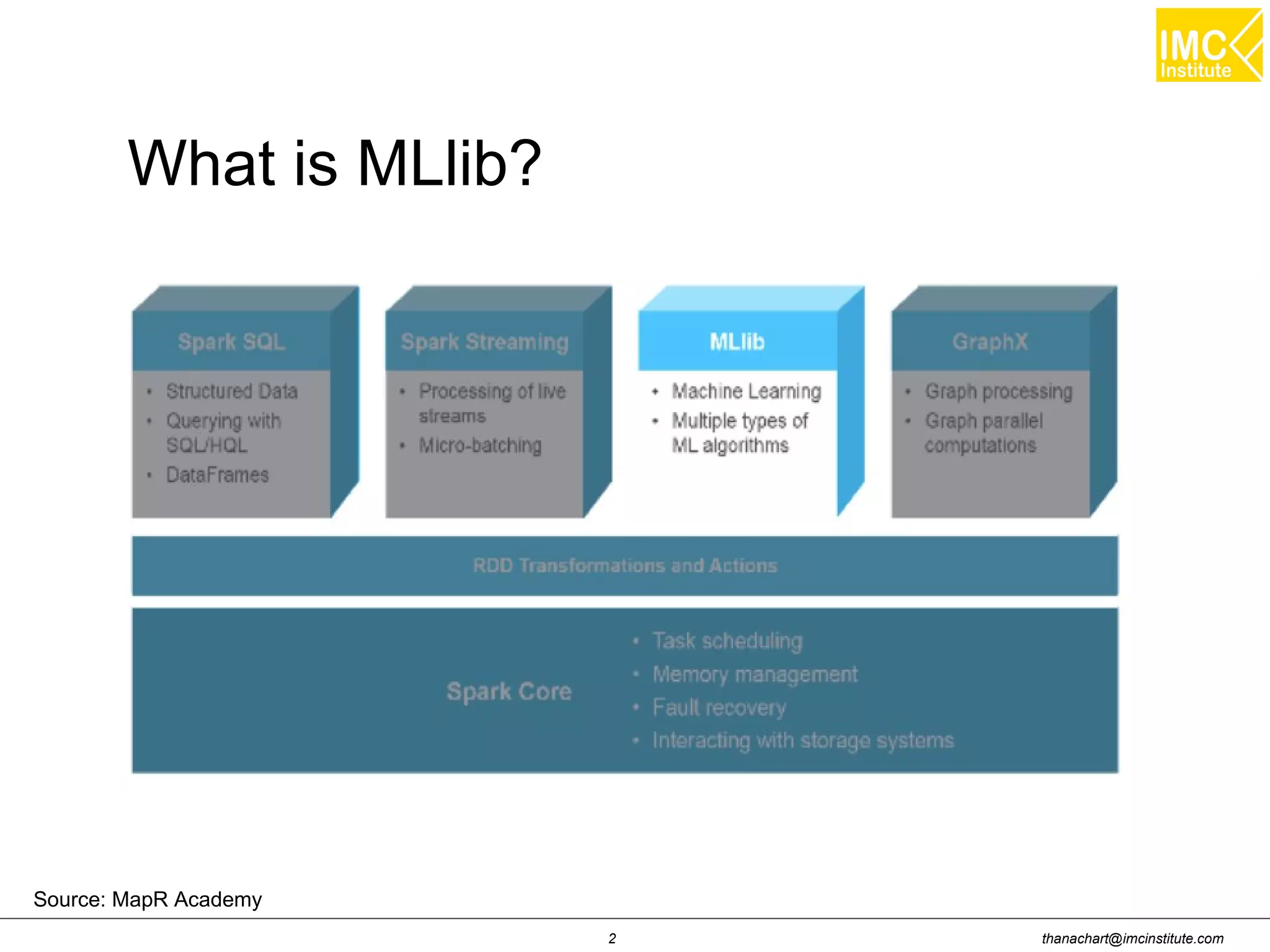 IMC Institute

What is MLlib?

Spark SQL
• Structured Data
• Querying with SQL/HQL
• DataFrames

Spark Streaming
• Processing of live streams
• Micro-batching

MLlib
• Machine Learning
• Multiple types of ML algorithms

GraphX
• Graph processing
• Graph parallel computations

RDD Transformations and Actions

Spark Core
• Task scheduling
• Memory management
• Fault recovery
• Interacting with storage systems

Source: MapR Academy

2

thanachart@imcinstitute.com